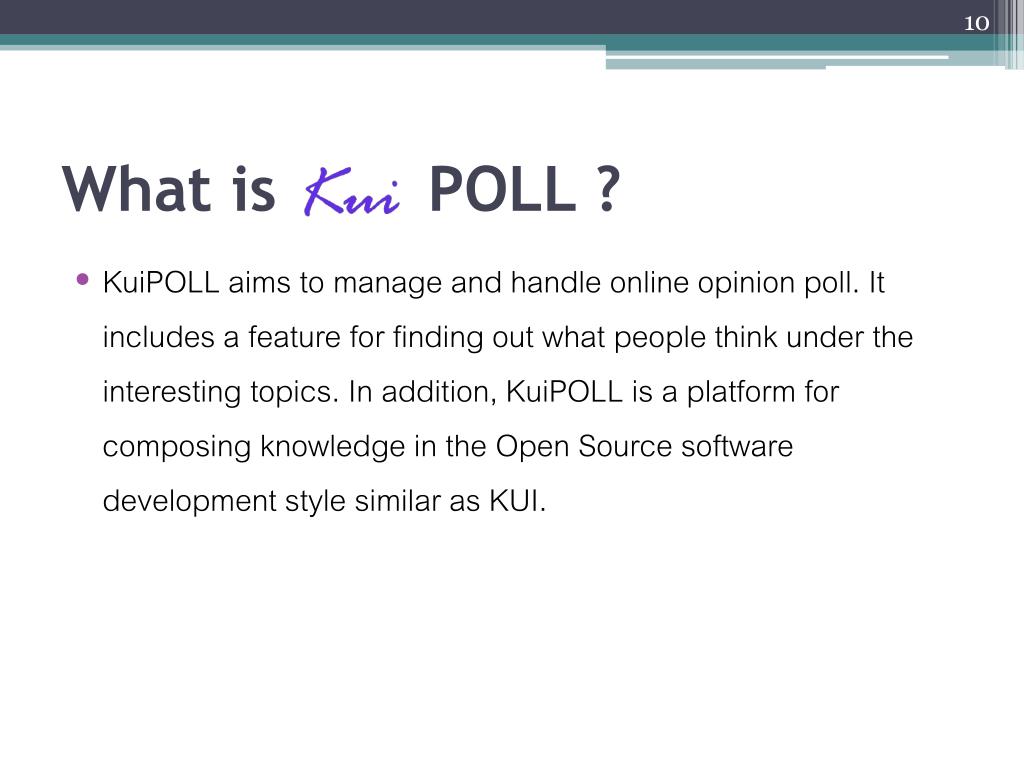 10

What is Kui POLL ?

• KuiPOLL aims to manage and handle online opinion poll. It includes a feature for finding out what people think under the interesting topics. In addition, KuiPOLL is a platform for composing knowledge in the Open Source software development style similar as KUI.